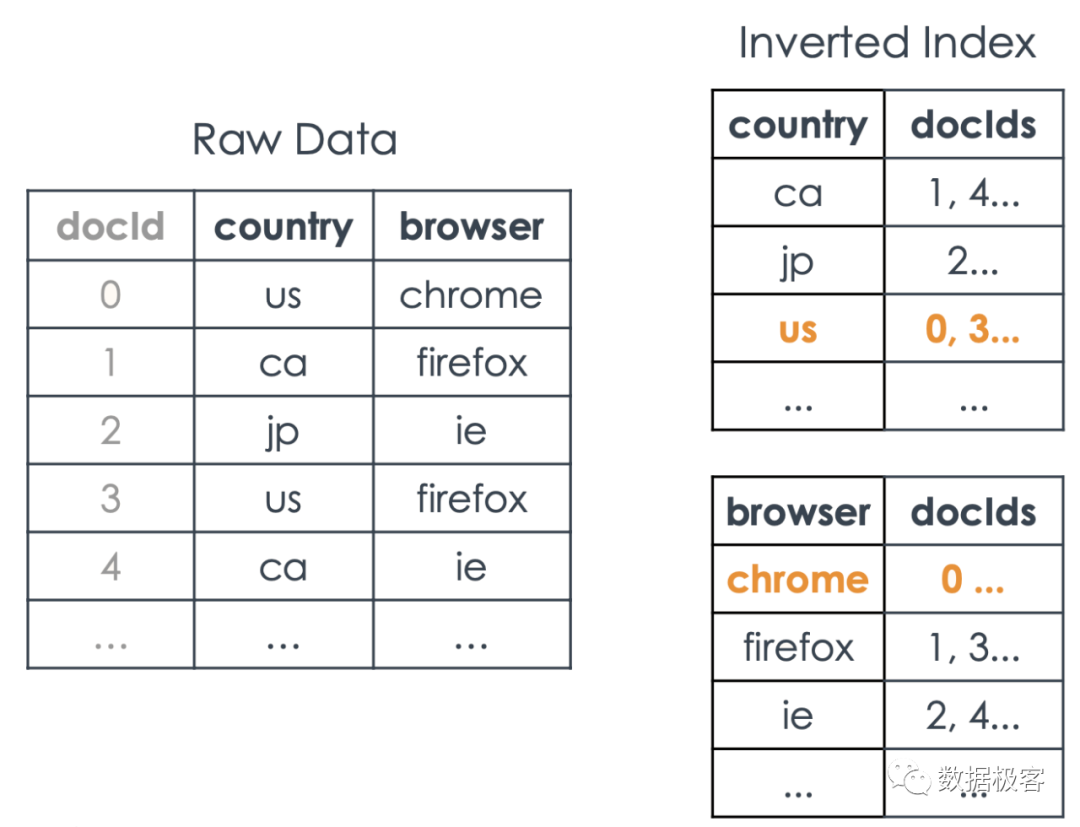 Raw Data

| docId | country | browser |
|---|---|---|
| 0 | us | chrome |
| 1 | ca | firefox |
| 2 | jp | ie |
| 3 | us | firefox |
| 4 | ca | ie |
| ... | ... | ... |

Inverted Index

| country | docIds |
|---|---|
| ca | 1, 4... |
| jp | 2... |
| us | 0, 3... |
| ... | ... |

| browser | docIds |
|---|---|
| chrome | 0 ... |
| firefox | 1, 3... |
| ie | 2, 4... |
| ... | ... |

数据极客